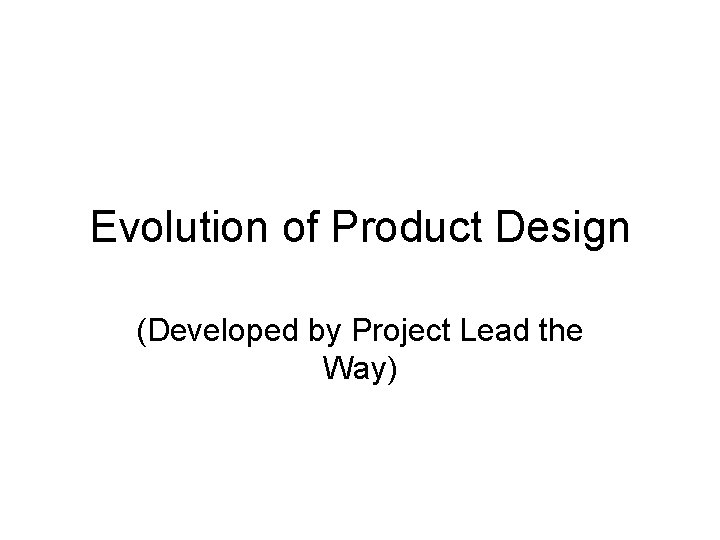 Evolution of Product Design

(Developed by Project Lead the Way)